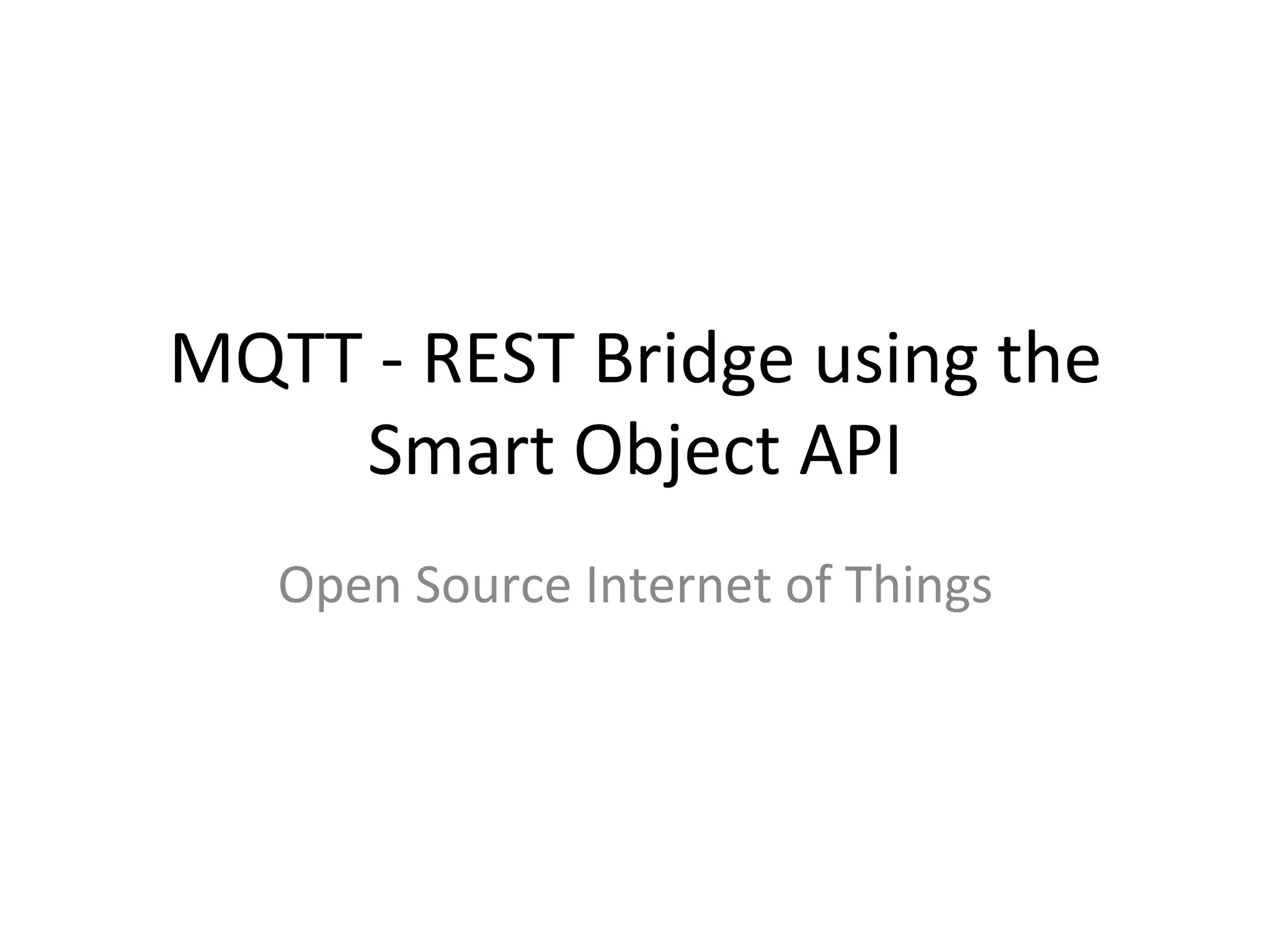 MQTT - REST Bridge using the Smart Object API

Open Source Internet of Things